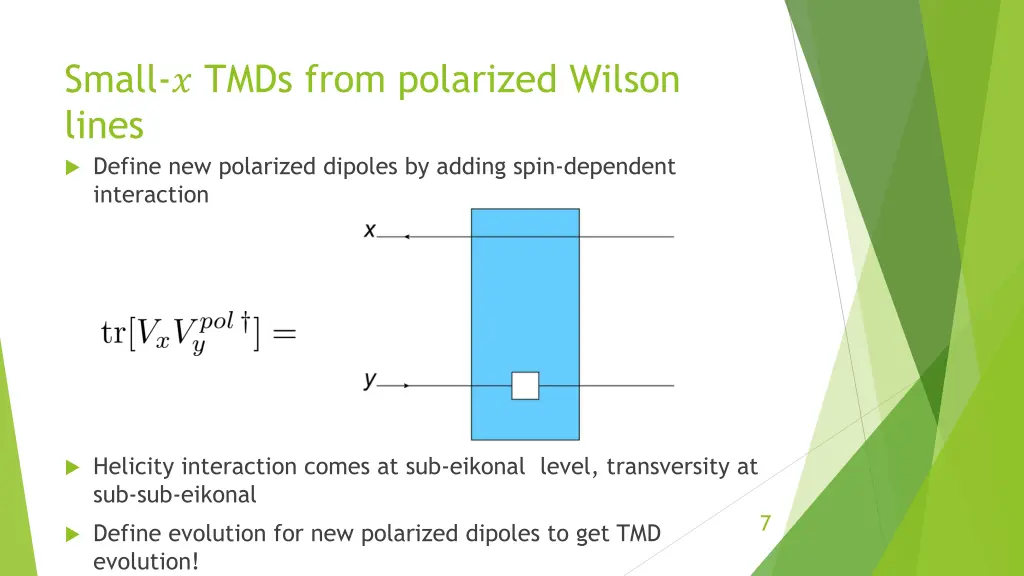 Small-$x$ TMDs from polarized Wilson lines

Define new polarized dipoles by adding spin-dependent interaction

$\mathrm{tr}[V_x V_y^{pol\,\dagger}] =$

x

y

Helicity interaction comes at sub-eikonal level, transversity at sub-sub-eikonal

Define evolution for new polarized dipoles to get TMD evolution!

7